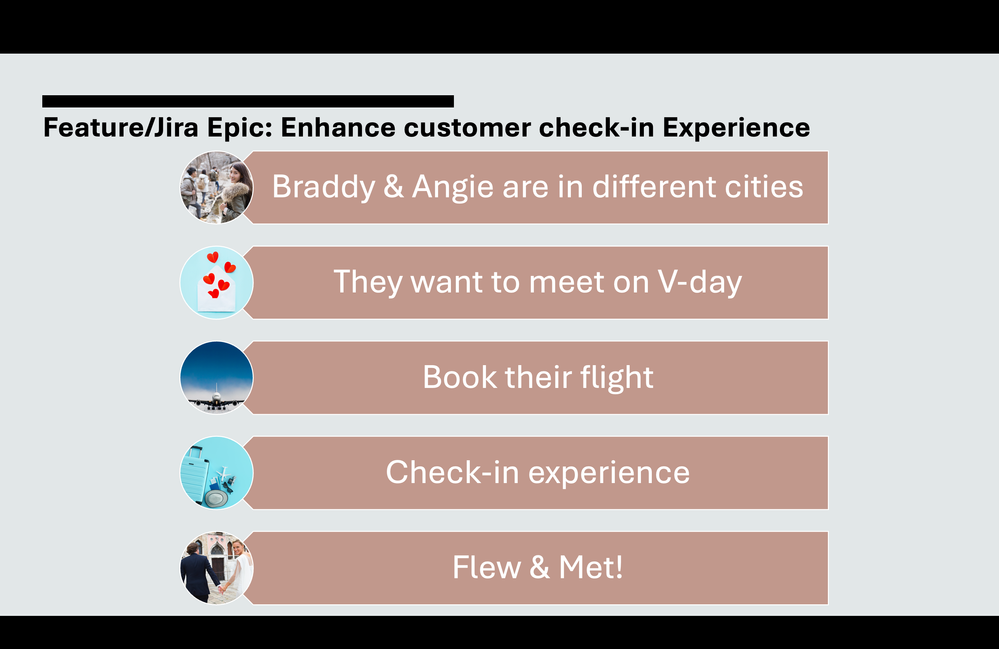 Feature/Jira Epic: Enhance customer check-in Experience

Braddy & Angie are in different cities

They want to meet on V-day

Book their flight

Check-in experience

Flew & Met!